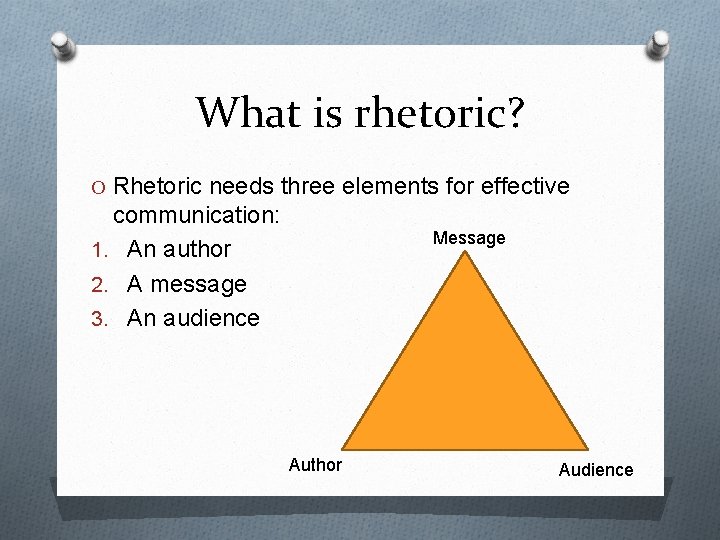 What is rhetoric?

O Rhetoric needs three elements for effective communication:

1. An author
2. A message
3. An audience

Message

Author

Audience